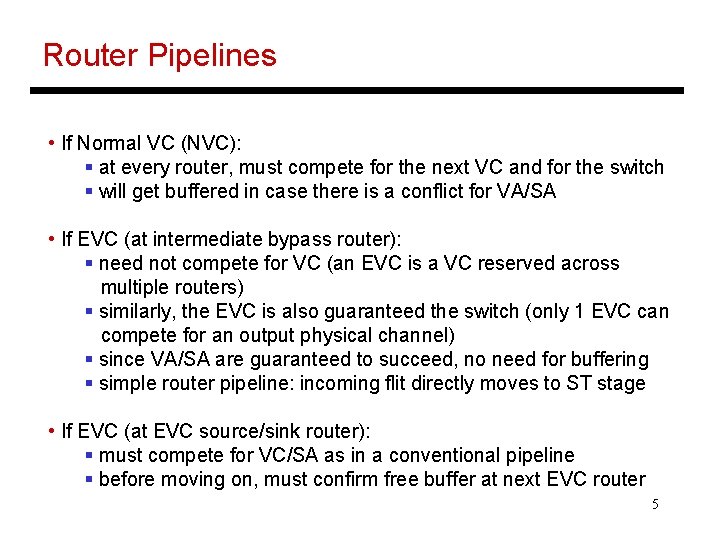 Router Pipelines

• If Normal VC (NVC):
  ▪ at every router, must compete for the next VC and for the switch
  ▪ will get buffered in case there is a conflict for VA/SA

• If EVC (at intermediate bypass router):
  ▪ need not compete for VC (an EVC is a VC reserved across multiple routers)
  ▪ similarly, the EVC is also guaranteed the switch (only 1 EVC can compete for an output physical channel)
  ▪ since VA/SA are guaranteed to succeed, no need for buffering
  ▪ simple router pipeline: incoming flit directly moves to ST stage

• If EVC (at EVC source/sink router):
  ▪ must compete for VC/SA as in a conventional pipeline
  ▪ before moving on, must confirm free buffer at next EVC router

5